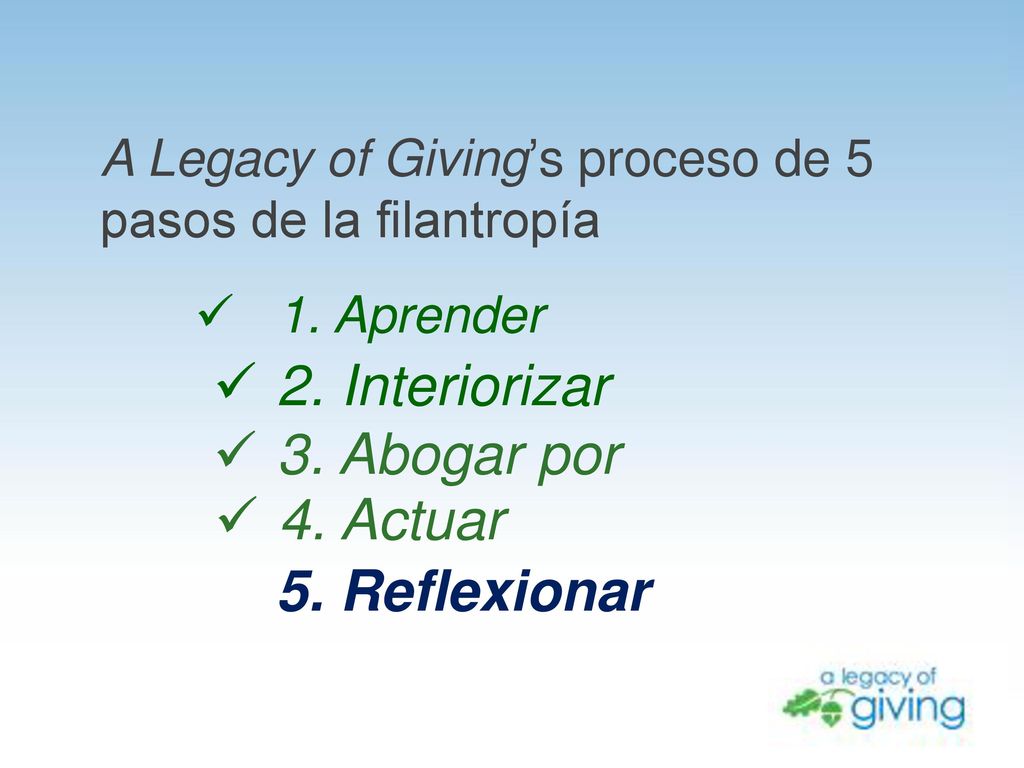 A Legacy of Giving's proceso de 5 pasos de la filantropía

✓ 1. Aprender
✓ 2. Interiorizar
✓ 3. Abogar por
✓ 4. Actuar
5. Reflexionar

a legacy of giving